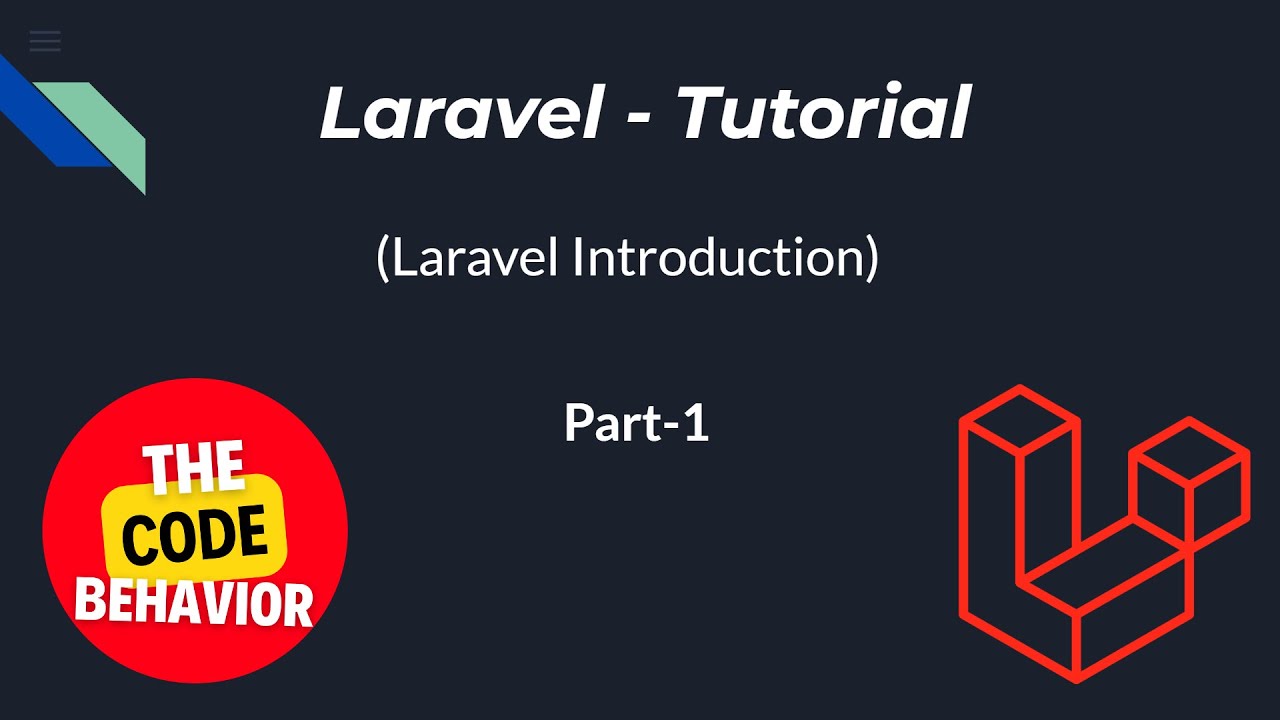 Laravel - Tutorial

(Laravel Introduction)

Part-1

THE
CODE
BEHAVIOR